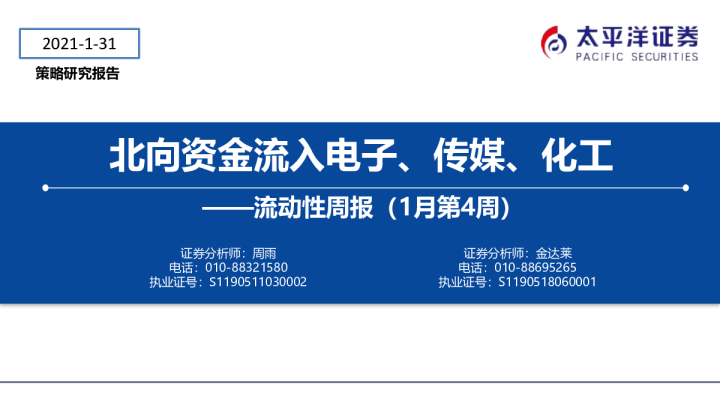 2021-1-31

策略研究报告

太平洋证券
PACIFIC SECURITIES

北向资金流入电子、传媒、化工

——流动性周报（1月第4周）

证券分析师：周雨
电话：010-88321580
执业证号：S1190511030002

证券分析师：金达莱
电话：010-88695265
执业证号：S1190518060001